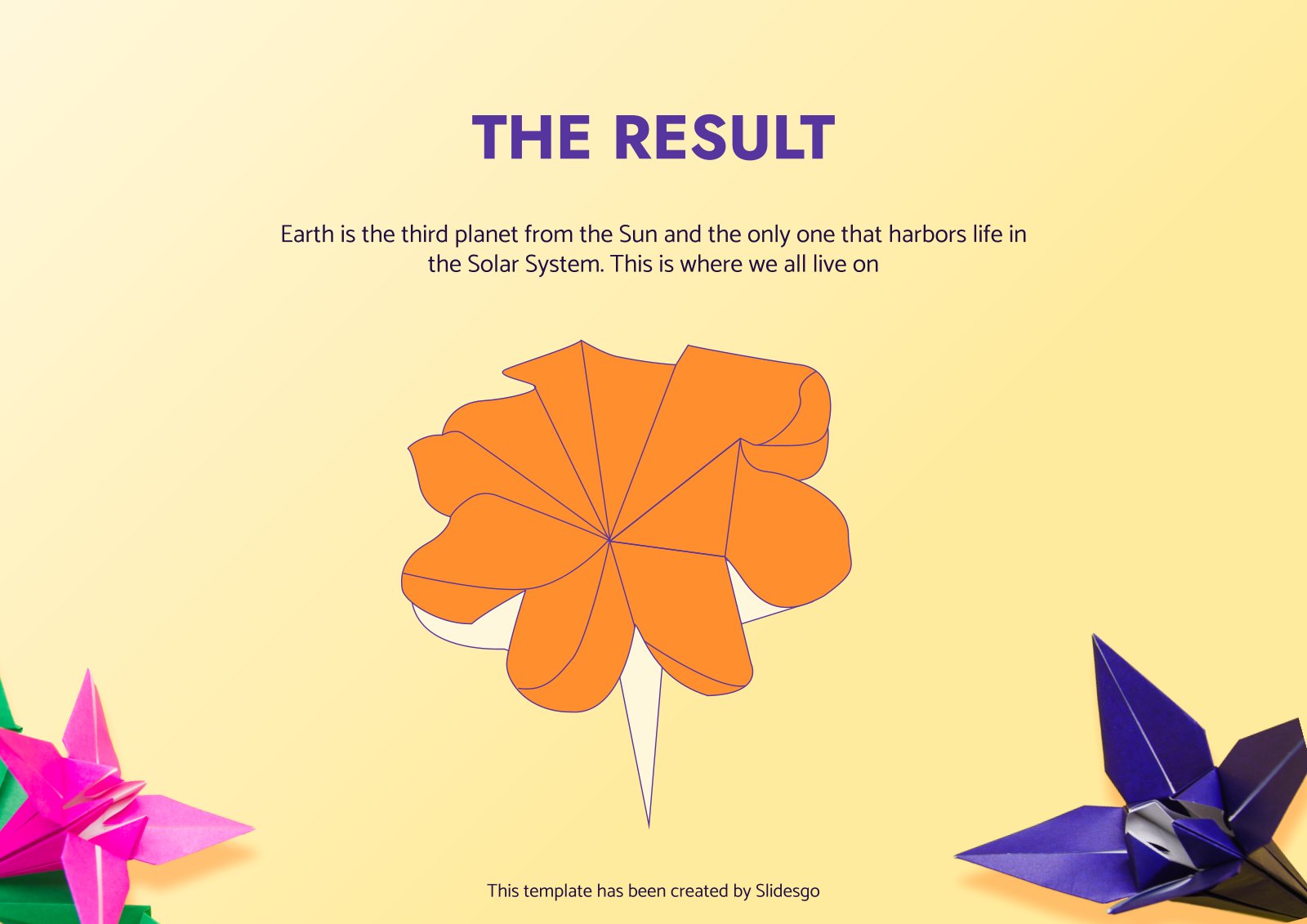 THE RESULT

Earth is the third planet from the Sun and the only one that harbors life in the Solar System. This is where we all live on

This template has been created by Slidesgo